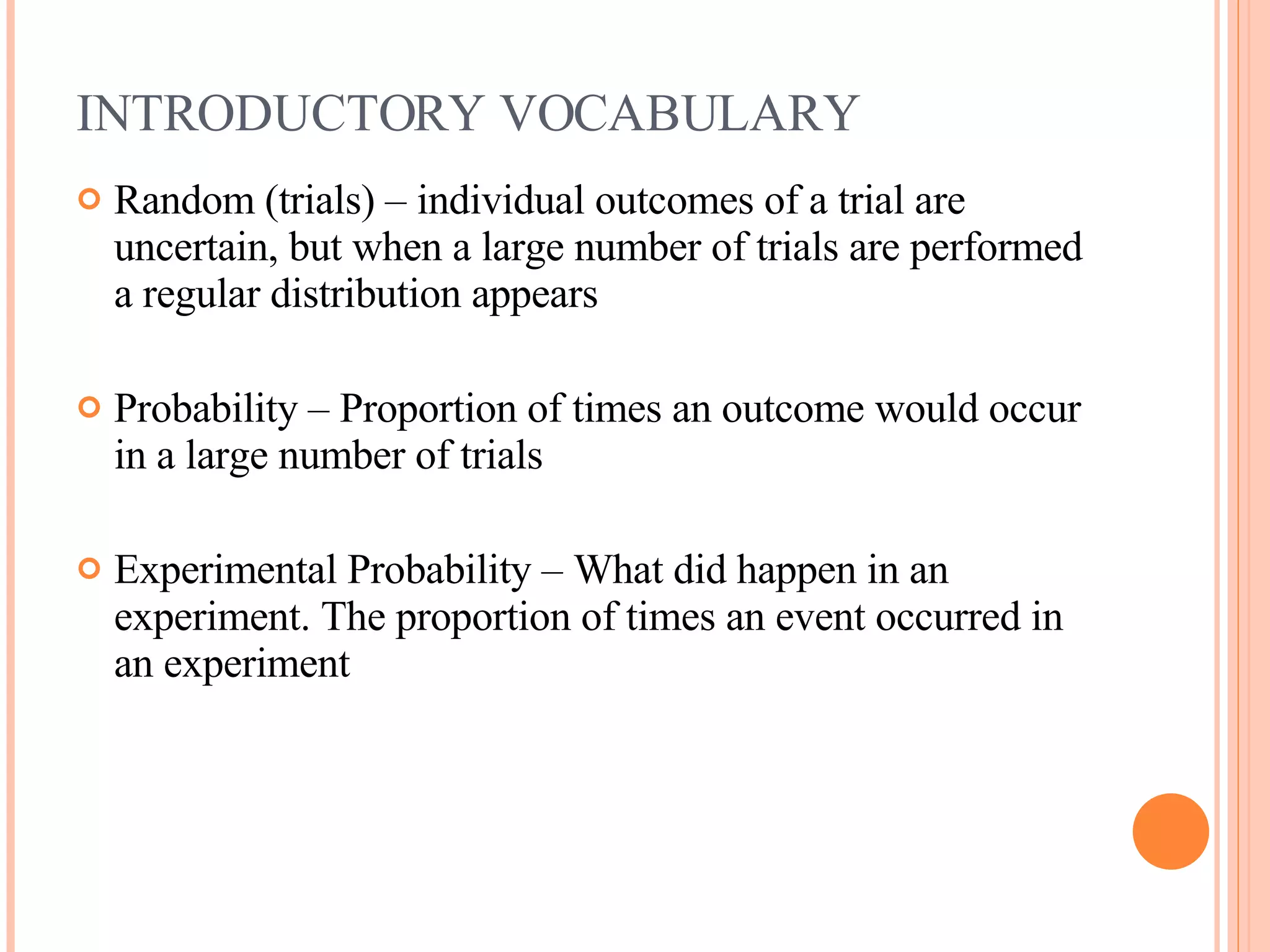 INTRODUCTORY VOCABULARY

Random (trials) – individual outcomes of a trial are uncertain, but when a large number of trials are performed a regular distribution appears

Probability – Proportion of times an outcome would occur in a large number of trials

Experimental Probability – What did happen in an experiment. The proportion of times an event occurred in an experiment